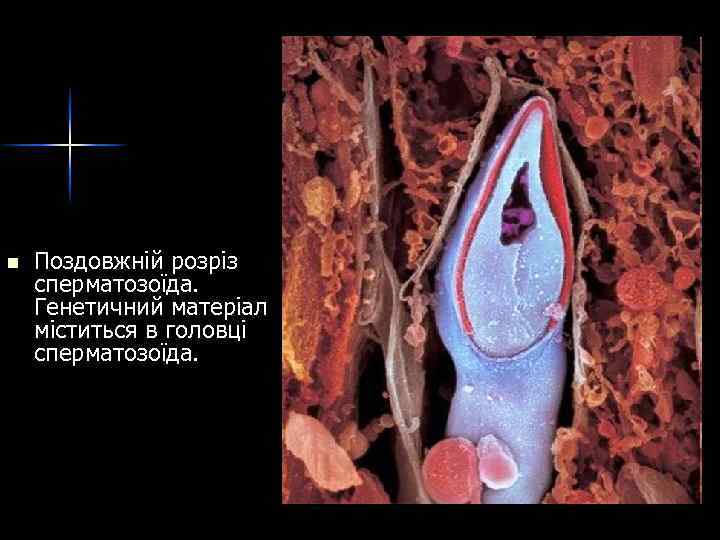 Поздовжній розріз сперматозоїда. Генетичний матеріал міститься в головці сперматозоїда.